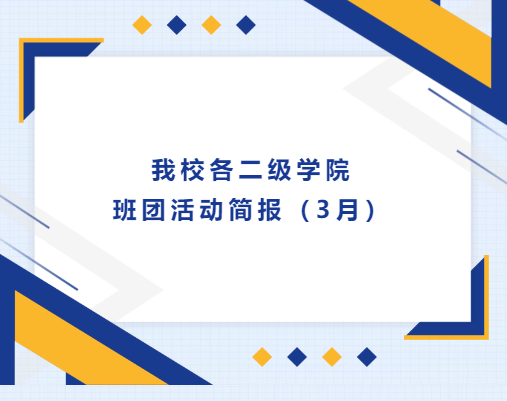 我校各二级学院
班团活动简报（3月）